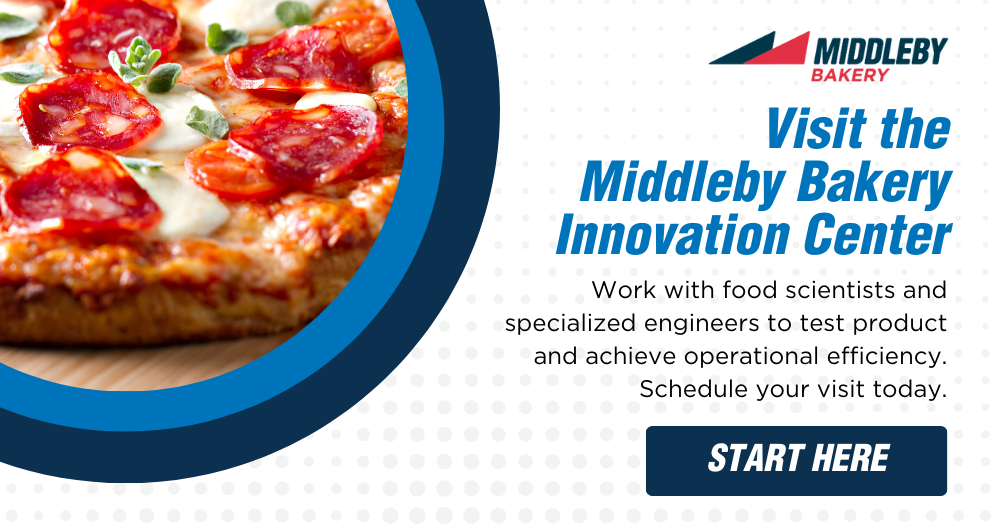 MIDDLEBY
BAKERY

Visit the Middleby Bakery Innovation Center

Work with food scientists and specialized engineers to test product and achieve operational efficiency. Schedule your visit today.

START HERE